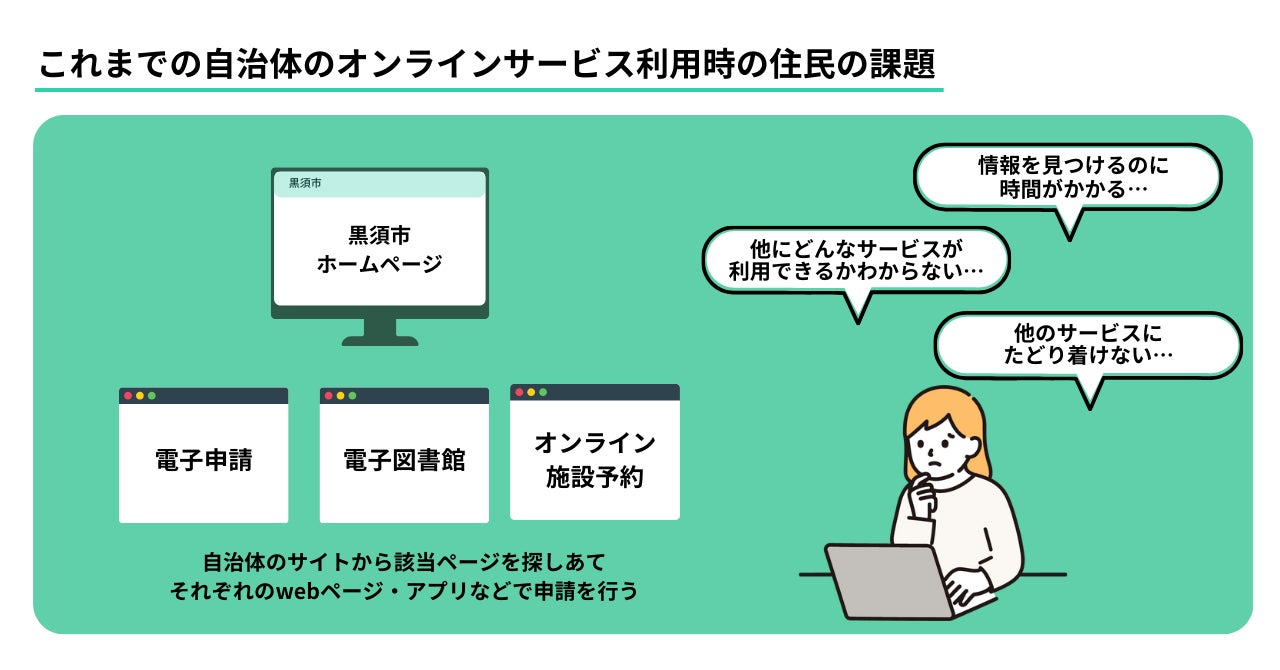 これまでの自治体のオンラインサービス利用時の住民の課題

黒須市

黒須市
ホームページ

電子申請

電子図書館

オンライン
施設予約

自治体のサイトから該当ページを探しあて
それぞれのwebページ・アプリなどで申請を行う

情報を見つけるのに
時間がかかる…

他にどんなサービスが
利用できるかわからない…

他のサービスに
たどり着けない…